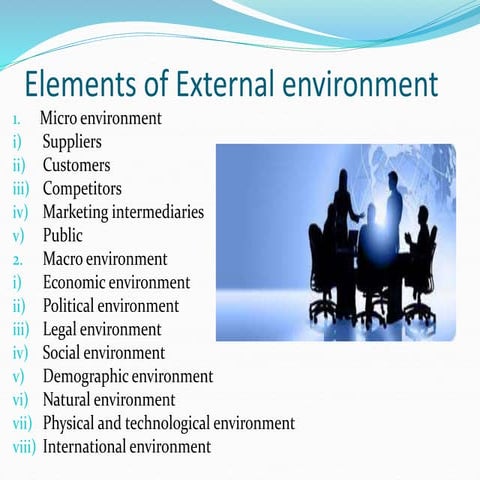 Elements of External environment

1. Micro environment
i) Suppliers
ii) Customers
iii) Competitors
iv) Marketing intermediaries
v) Public
2. Macro environment
i) Economic environment
ii) Political environment
iii) Legal environment
iv) Social environment
v) Demographic environment
vi) Natural environment
vii) Physical and technological environment
viii) International environment